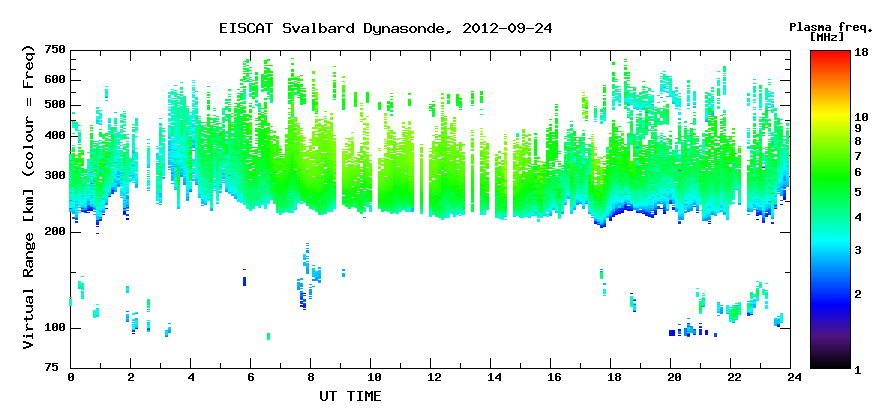 EISCAT Svalbard Dynasonde, 2012-09-24

Plasma freq. [MHz]

Virtual Range [km] (colour = Freq)

750
600
500
400
300
200
100
75

0
2
4
6
8
10
12
14
16
18
20
22
24

UT TIME

18
10
9
8
7
6
5
4
3
2
1